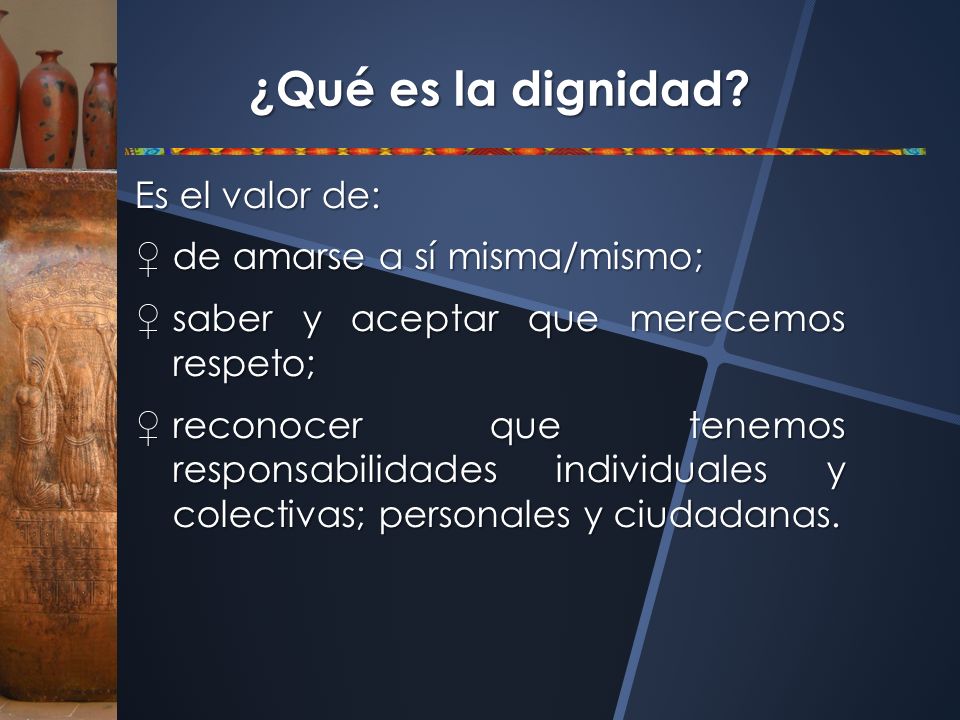 ¿Qué es la dignidad?

Es el valor de:

♀ de amarse a sí misma/mismo;

♀ saber y aceptar que merecemos respeto;

♀ reconocer que tenemos responsabilidades individuales y colectivas; personales y ciudadanas.